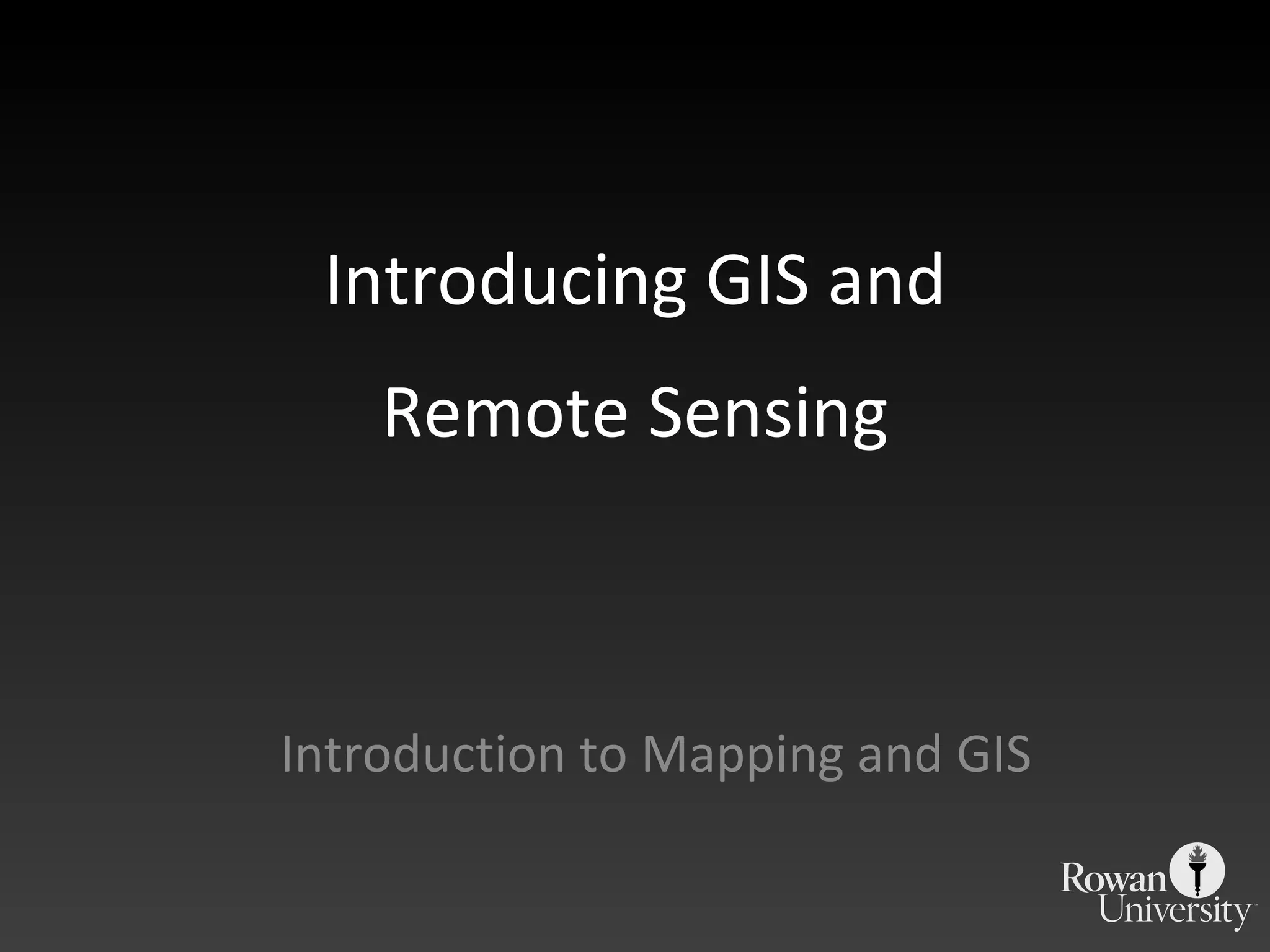 Introducing GIS and Remote Sensing

Introduction to Mapping and GIS

Rowan University